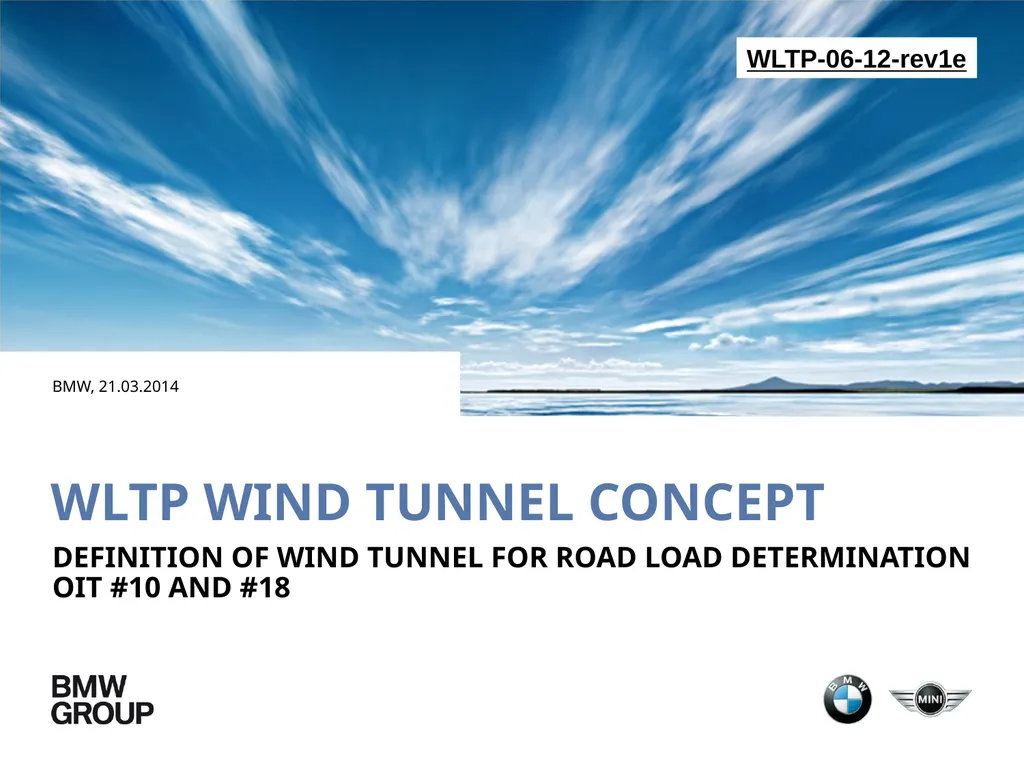 WLTP-06-12-rev1e

BMW, 21.03.2014

WLTP WIND TUNNEL CONCEPT

DEFINITION OF WIND TUNNEL FOR ROAD LOAD DETERMINATION
OIT #10 AND #18

BMW
GROUP

BMW

MINI